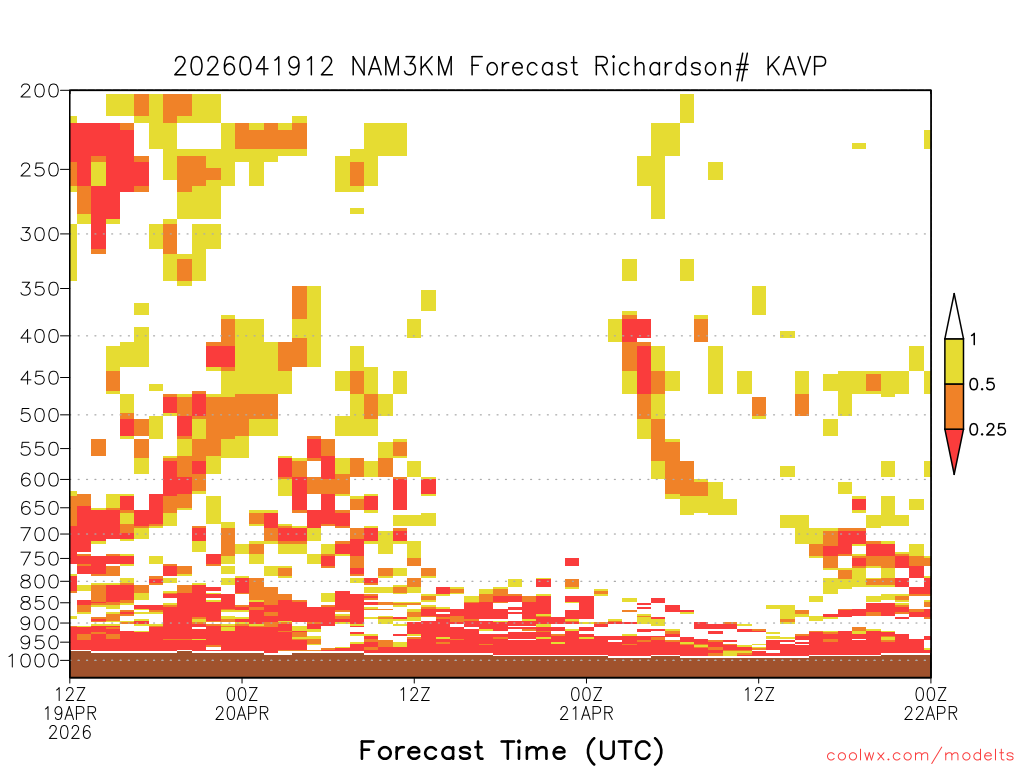 2026041912 NAM3KM Forecast Richardson# KAVP

200
250
300
350
400
450
500
550
600
650
700
750
800
850
900
950
1000

1
0.5
0.25

12Z
19APR
2026

00Z
20APR

12Z

00Z
21APR

12Z

00Z
22APR

Forecast Time (UTC)

coolwx.com/modelts